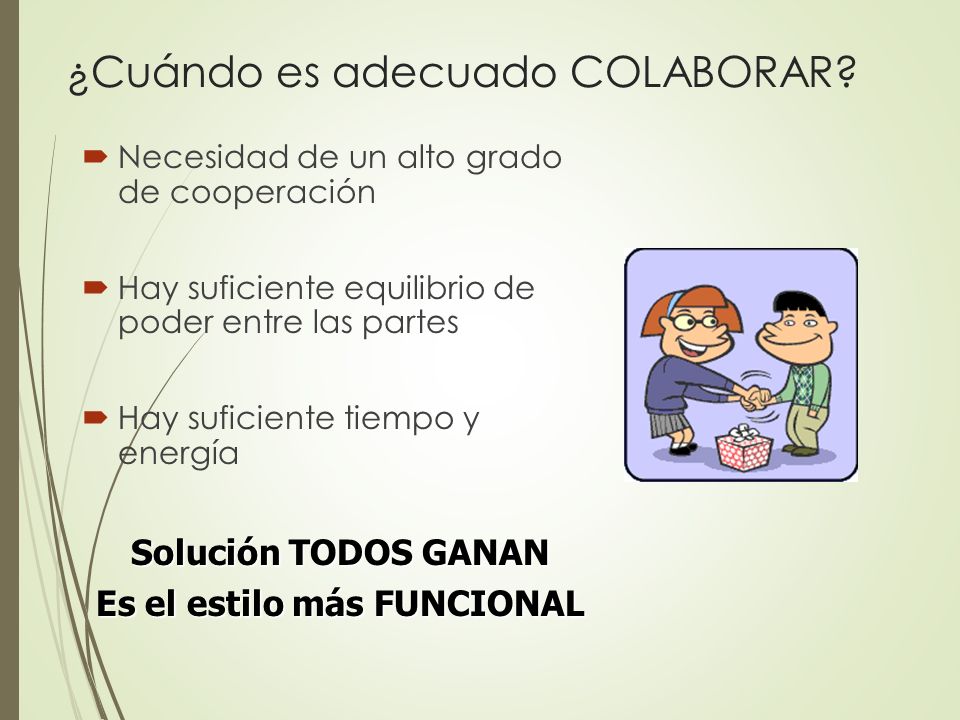 ¿Cuándo es adecuado COLABORAR?

Necesidad de un alto grado de cooperación

Hay suficiente equilibrio de poder entre las partes

Hay suficiente tiempo y energía

Solución TODOS GANAN
Es el estilo más FUNCIONAL